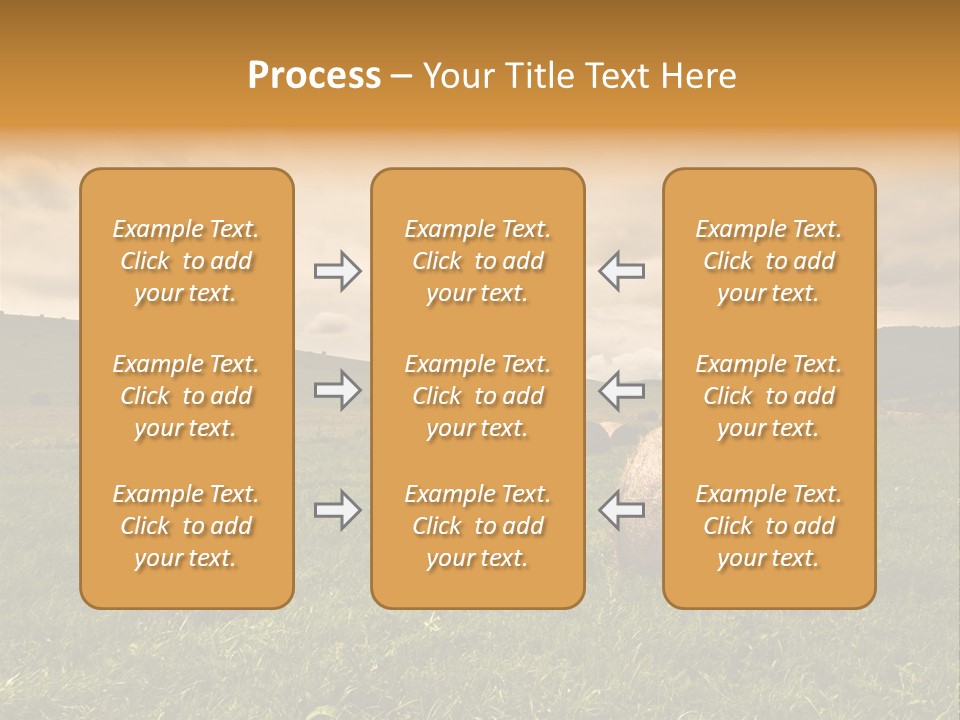 Process – Your Title Text Here

Example Text. Click to add your text.

Example Text. Click to add your text.

Example Text. Click to add your text.

Example Text. Click to add your text.

Example Text. Click to add your text.

Example Text. Click to add your text.

Example Text. Click to add your text.

Example Text. Click to add your text.

Example Text. Click to add your text.